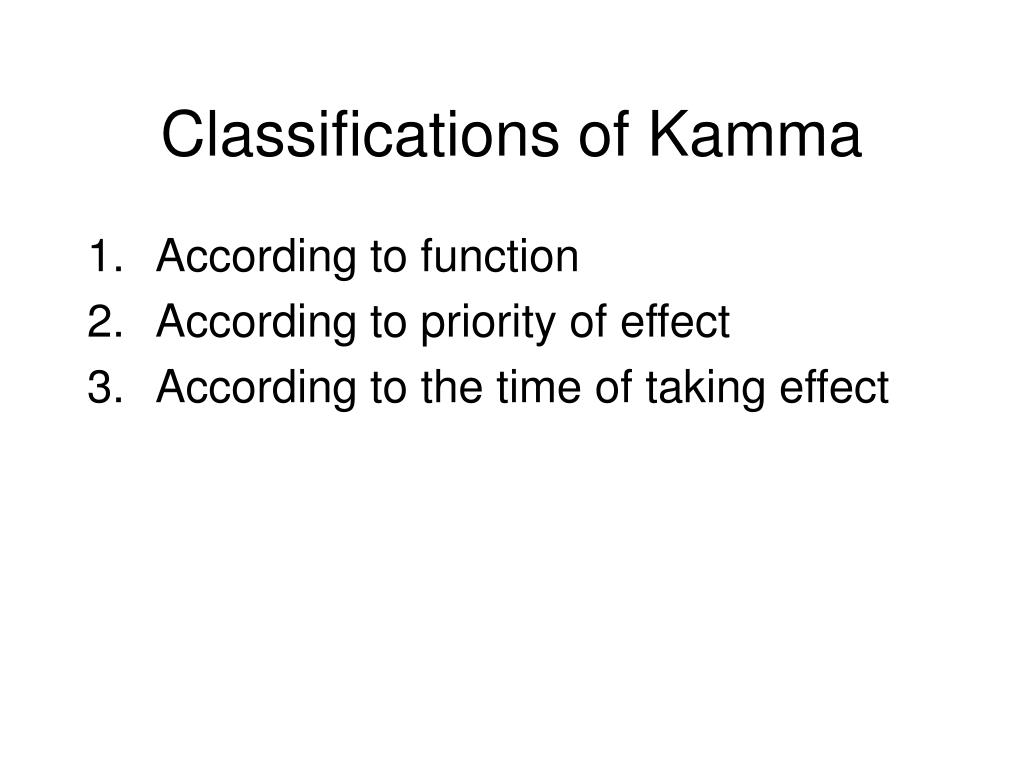 Classifications of Kamma

1. According to function
2. According to priority of effect
3. According to the time of taking effect